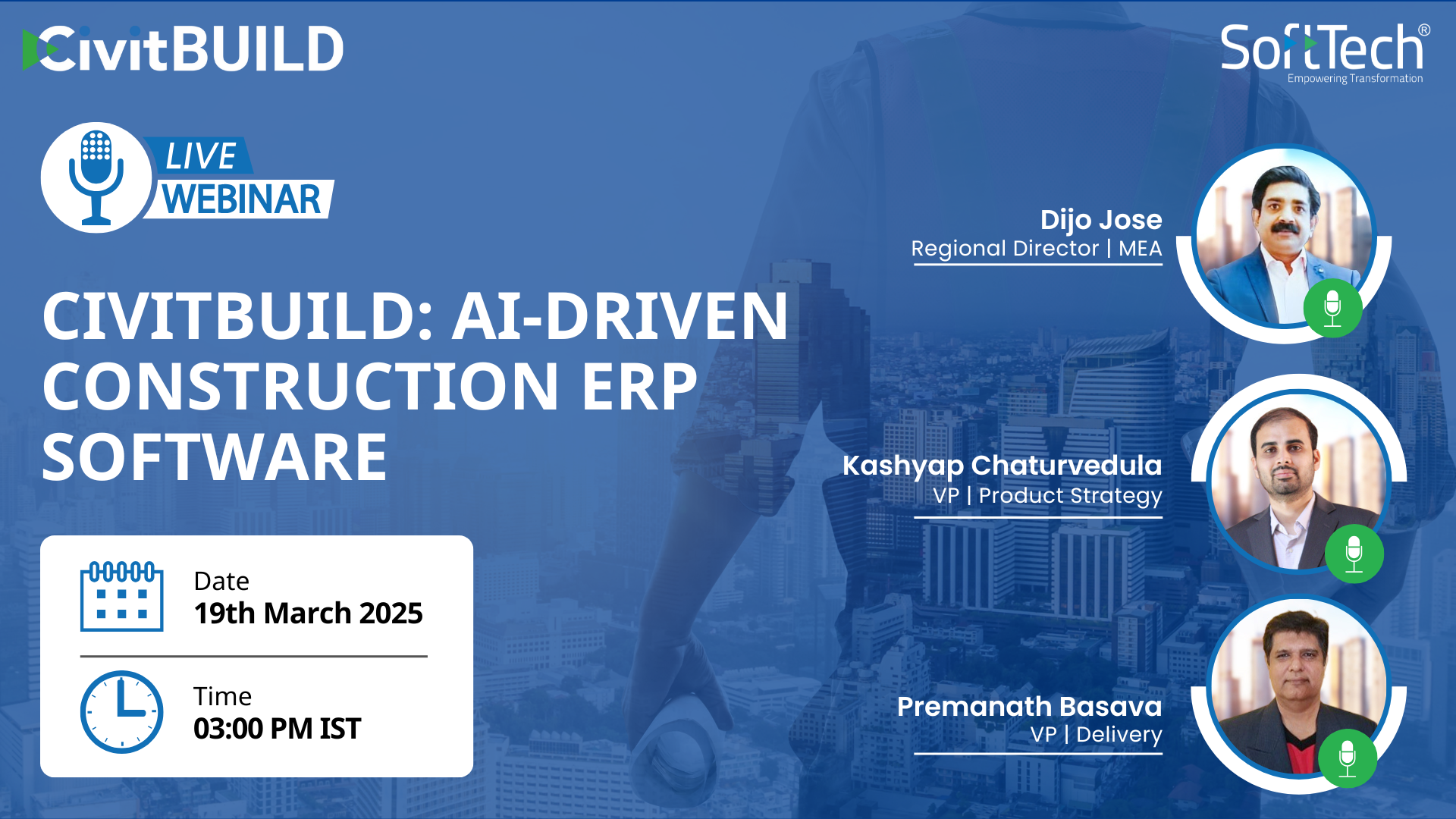 CivitBUILD

SoftTech®
Empowering Transformation

LIVE
WEBINAR

CIVITBUILD: AI-DRIVEN CONSTRUCTION ERP SOFTWARE

Date
19th March 2025

Time
03:00 PM IST

Dijo Jose
Regional Director | MEA

Kashyap Chaturvedula
VP | Product Strategy

Premanath Basava
VP | Delivery